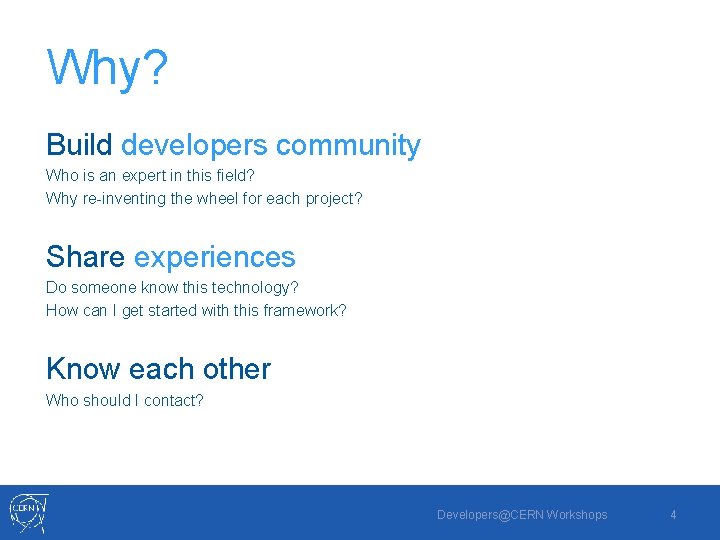 Why?

Build developers community
Who is an expert in this field?
Why re-inventing the wheel for each project?

Share experiences
Do someone know this technology?
How can I get started with this framework?

Know each other
Who should I contact?

CERN

Developers@CERN Workshops

4